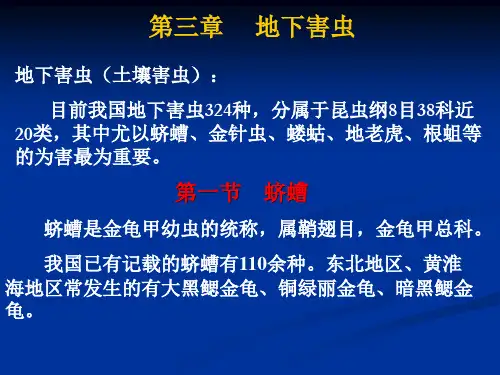 第三章　地下害虫

地下害虫（土壤害虫）：

目前我国地下害虫324种，分属于昆虫纲8目38科近20类，其中尤以蛴螬、金针虫、蝼蛄、地老虎、根蛆等的为害最为重要。

第一节　蛴螬

蛴螬是金龟甲幼虫的统称，属鞘翅目，金龟甲总科。

我国已有记载的蛴螬有110余种。东北地区、黄淮海地区常发生的有大黑鳃金龟、铜绿丽金龟、暗黑鳃金龟。